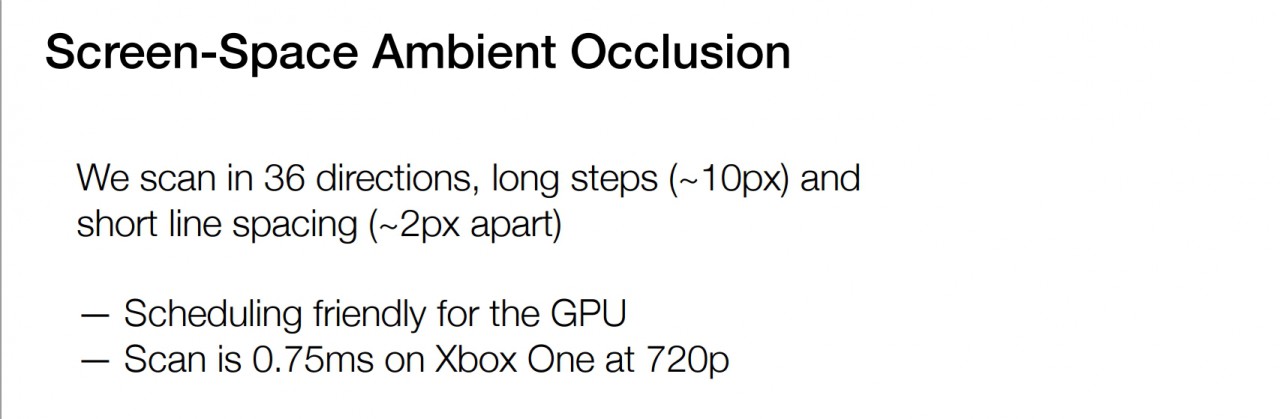 Screen-Space Ambient Occlusion

We scan in 36 directions, long steps (~10px) and short line spacing (~2px apart)

— Scheduling friendly for the GPU
— Scan is 0.75ms on Xbox One at 720p